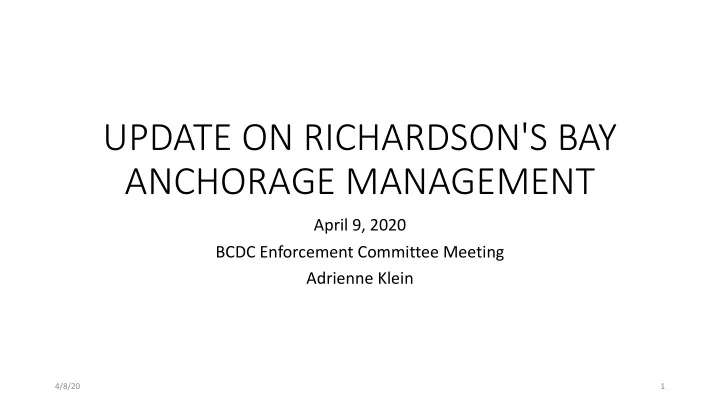 UPDATE ON RICHARDSON'S BAY ANCHORAGE MANAGEMENT

April 9, 2020

BCDC Enforcement Committee Meeting

Adrienne Klein

4/8/20

1